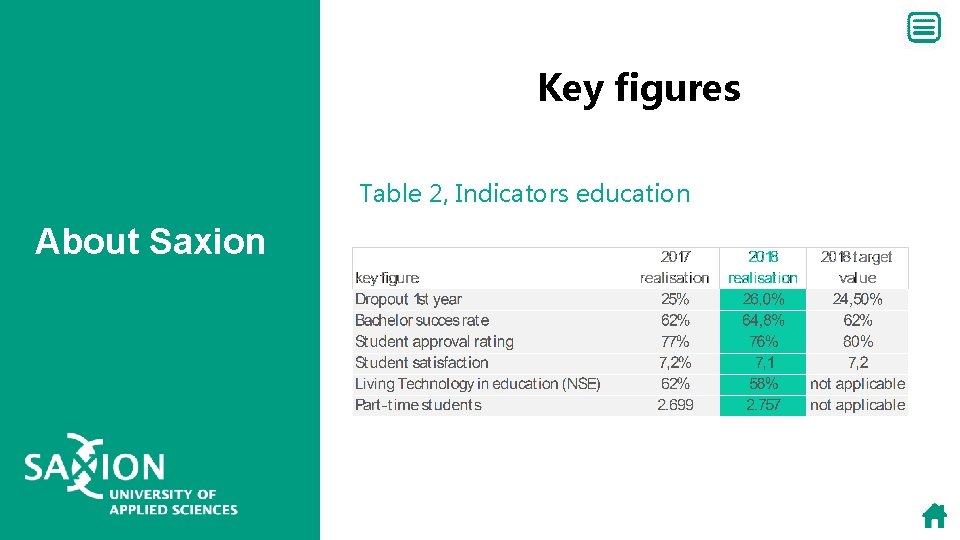 About Saxion

SAXION
UNIVERSITY OF APPLIED SCIENCES

Key figures

Table 2, Indicators education

| key figure | 2017 realisation | 2018 realisation | 2018 target value |
|---|---|---|---|
| Dropout 1st year | 25% | 26,0% | 24,50% |
| Bachelor succes rate | 62% | 64,8% | 62% |
| Student approval rating | 77% | 76% | 80% |
| Student satisfaction | 7,2% | 7,1 | 7,2 |
| Living Technology in education (NSE) | 62% | 58% | not applicable |
| Part-time students | 2.699 | 2.757 | not applicable |